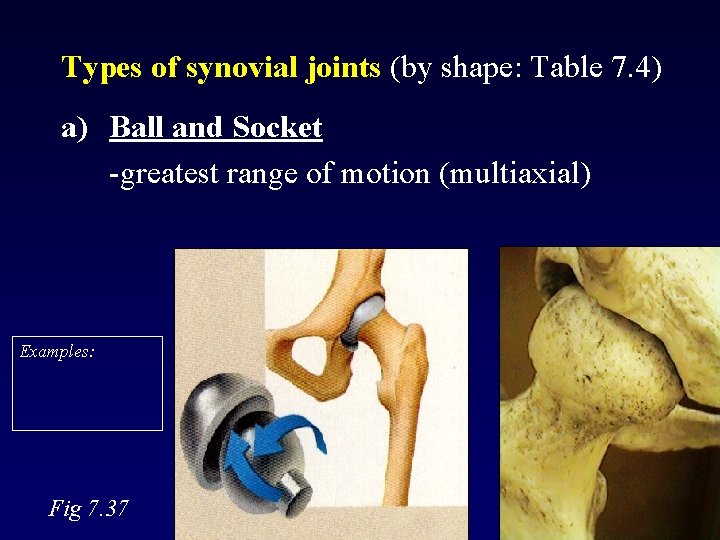 Types of synovial joints (by shape: Table 7.4)

a) Ball and Socket

-greatest range of motion (multiaxial)

Examples:

Fig 7.37